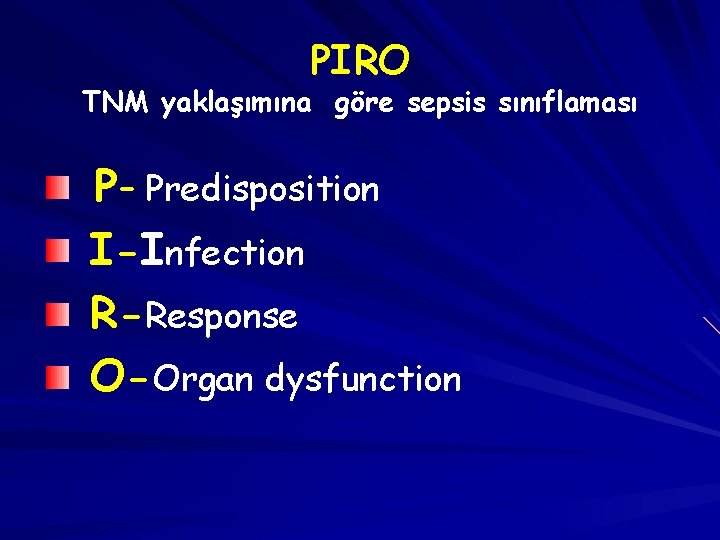 PIRO
TNM yaklaşımına göre sepsis sınıflaması

P- Predisposition
I-Infection
R-Response
O-Organ dysfunction